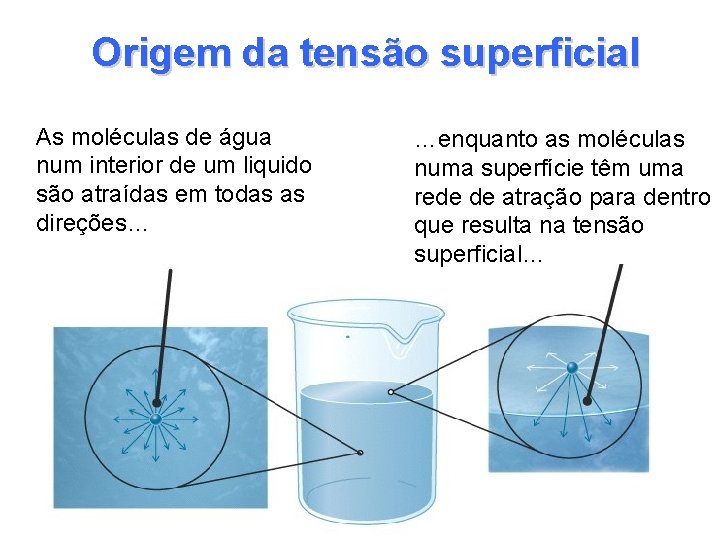 Origem da tensão superficial

As moléculas de água num interior de um liquido são atraídas em todas as direções...

...enquanto as moléculas numa superfície têm uma rede de atração para dentro que resulta na tensão superficial...